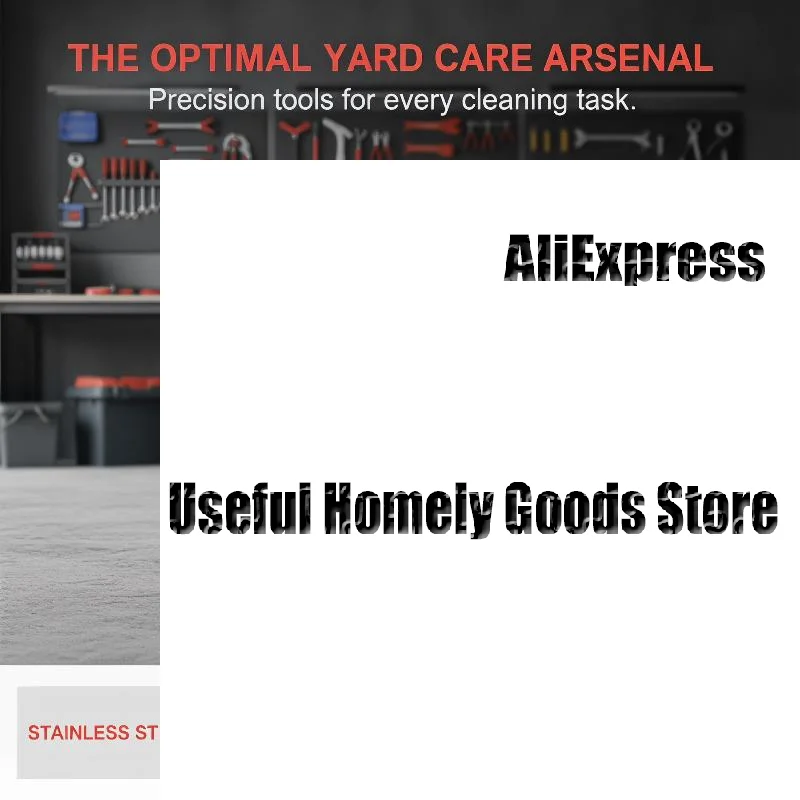 THE OPTIMAL YARD CARE ARSENAL
Precision tools for every cleaning task.

AliExpress

Useful Homely Goods Store

STAINLESS ST